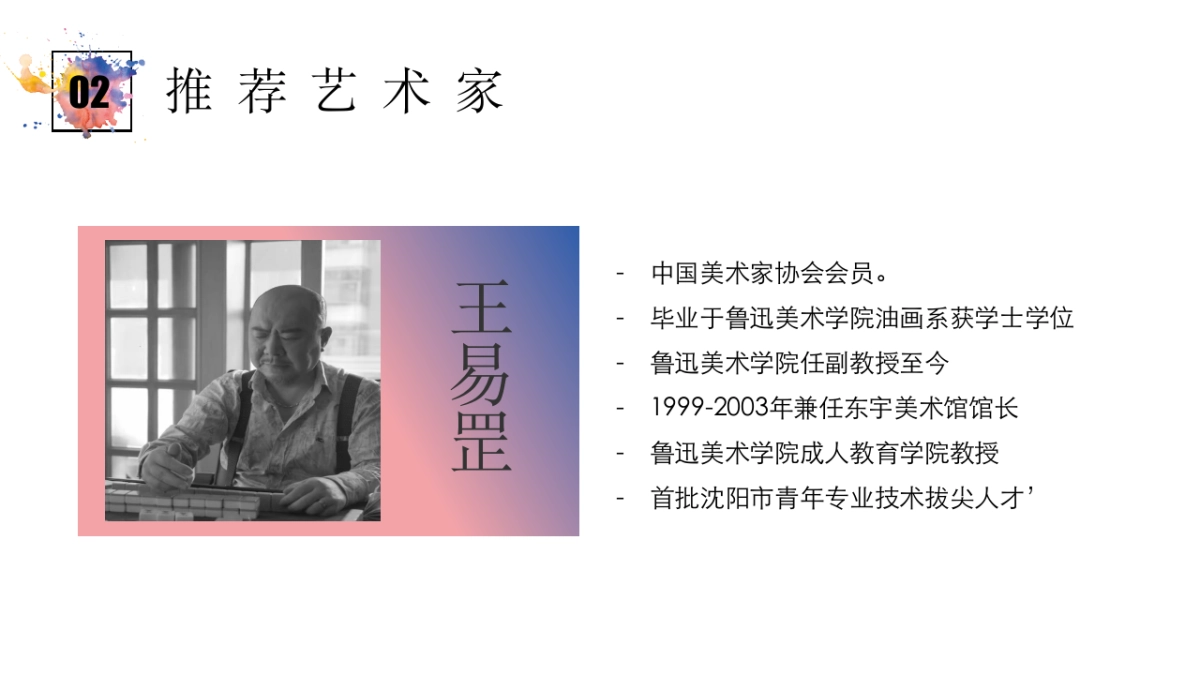 02

推荐艺术家

王易罡

- 中国美术家协会会员。
- 毕业于鲁迅美术学院油画系获学士学位
- 鲁迅美术学院任副教授至今
- 1999-2003年兼任东宇美术馆馆长
- 鲁迅美术学院成人教育学院教授
- 首批沈阳市青年专业技术拔尖人才’